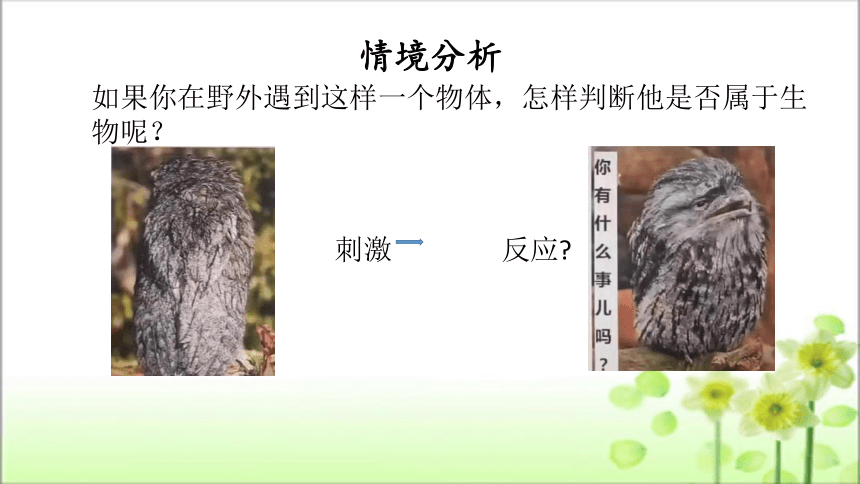 情境分析

如果你在野外遇到这样一个物体，怎样判断他是否属于生物呢？

刺激

反应?

你有什么事儿吗?